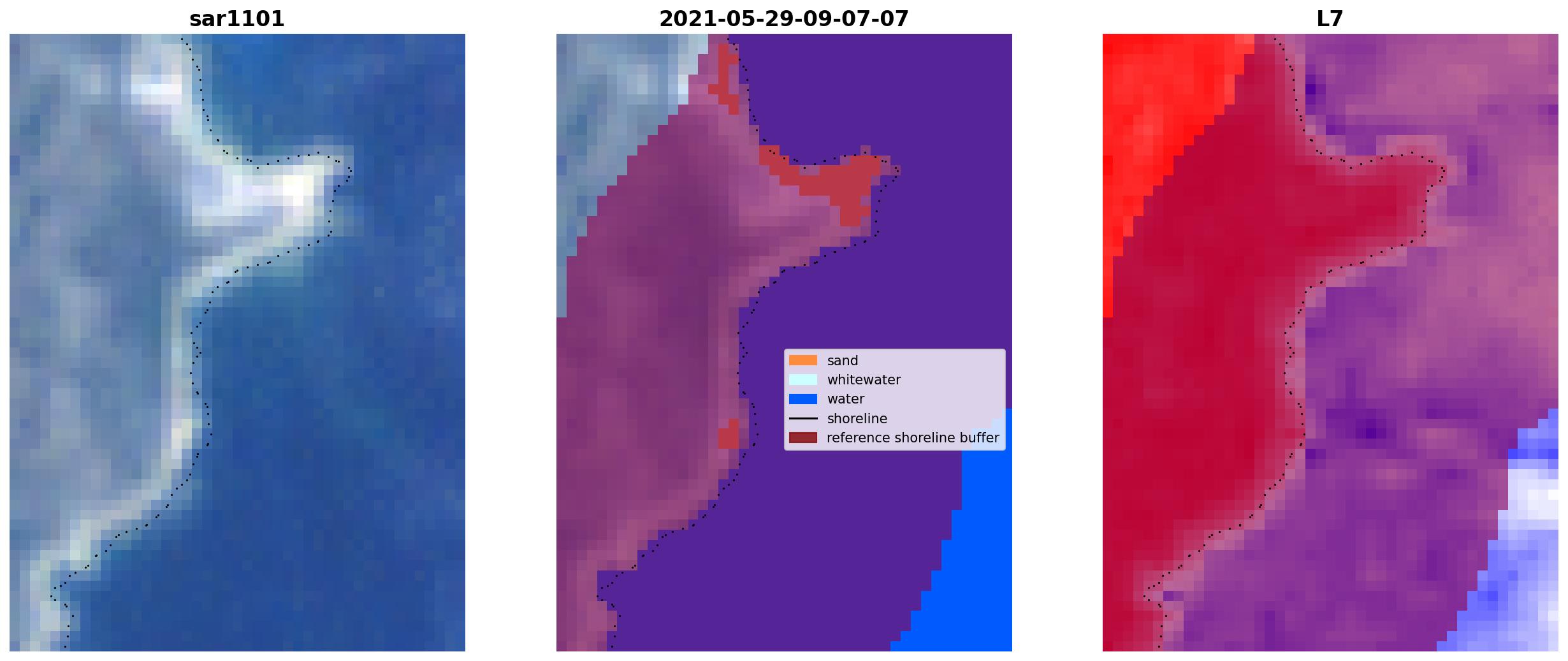 sar1101

2021-05-29-09-07-07

sand
whitewater
water
shoreline
reference shoreline buffer

L7